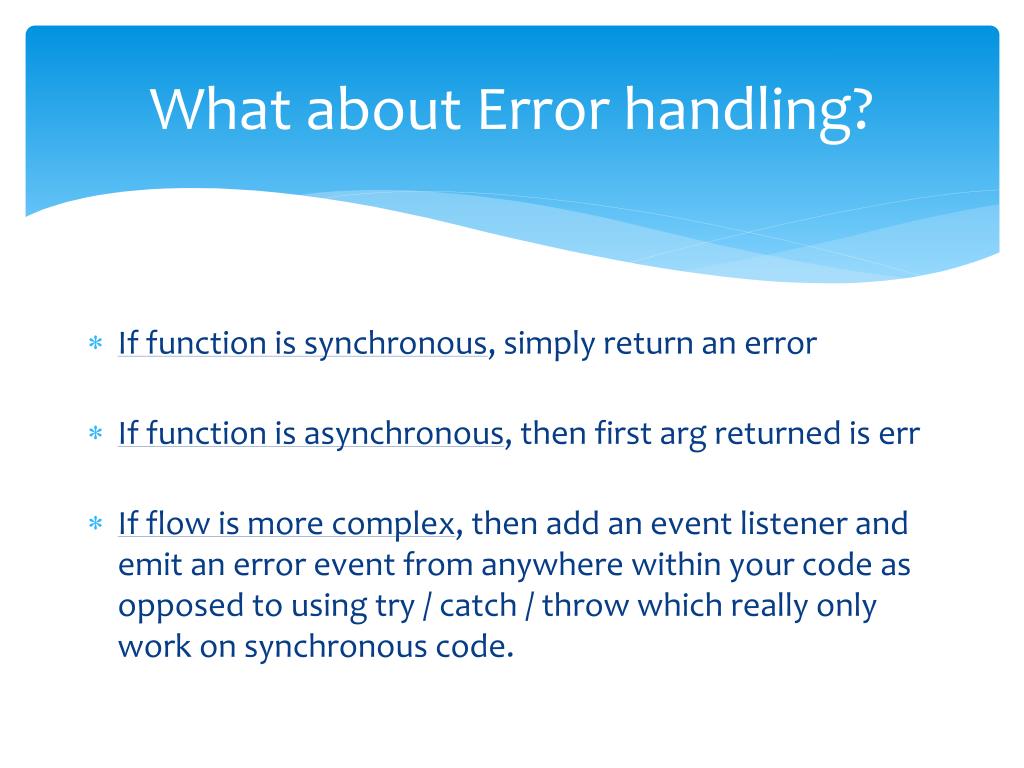 What about Error handling?

* If function is synchronous, simply return an error

* If function is asynchronous, then first arg returned is err

* If flow is more complex, then add an event listener and emit an error event from anywhere within your code as opposed to using try / catch / throw which really only work on synchronous code.